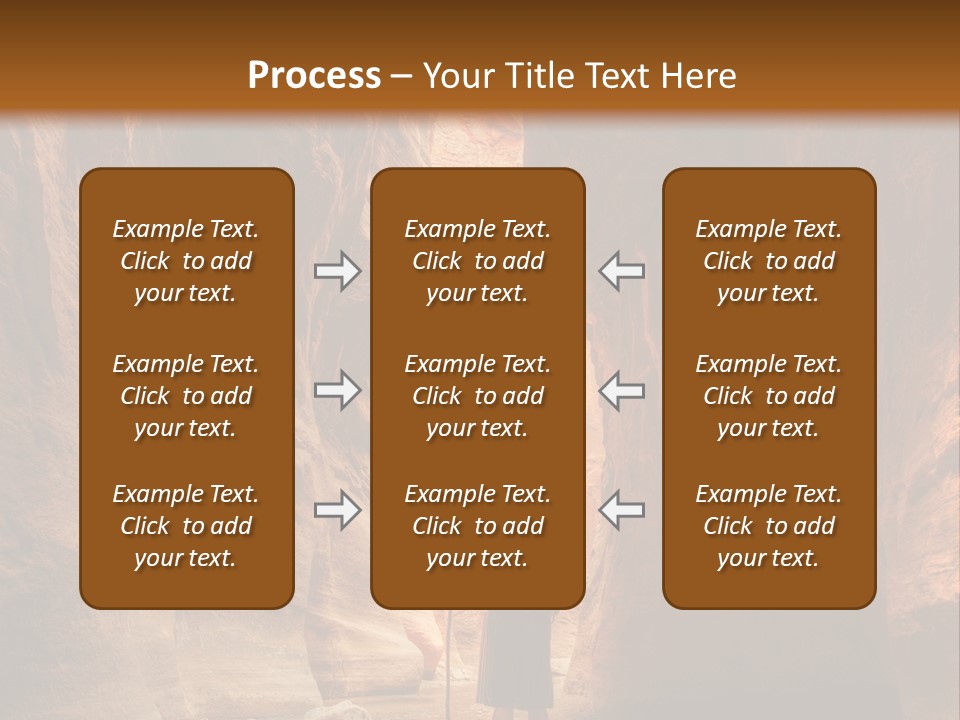 Process – Your Title Text Here

Example Text. Click to add your text.

Example Text. Click to add your text.

Example Text. Click to add your text.

Example Text. Click to add your text.

Example Text. Click to add your text.

Example Text. Click to add your text.

Example Text. Click to add your text.

Example Text. Click to add your text.

Example Text. Click to add your text.